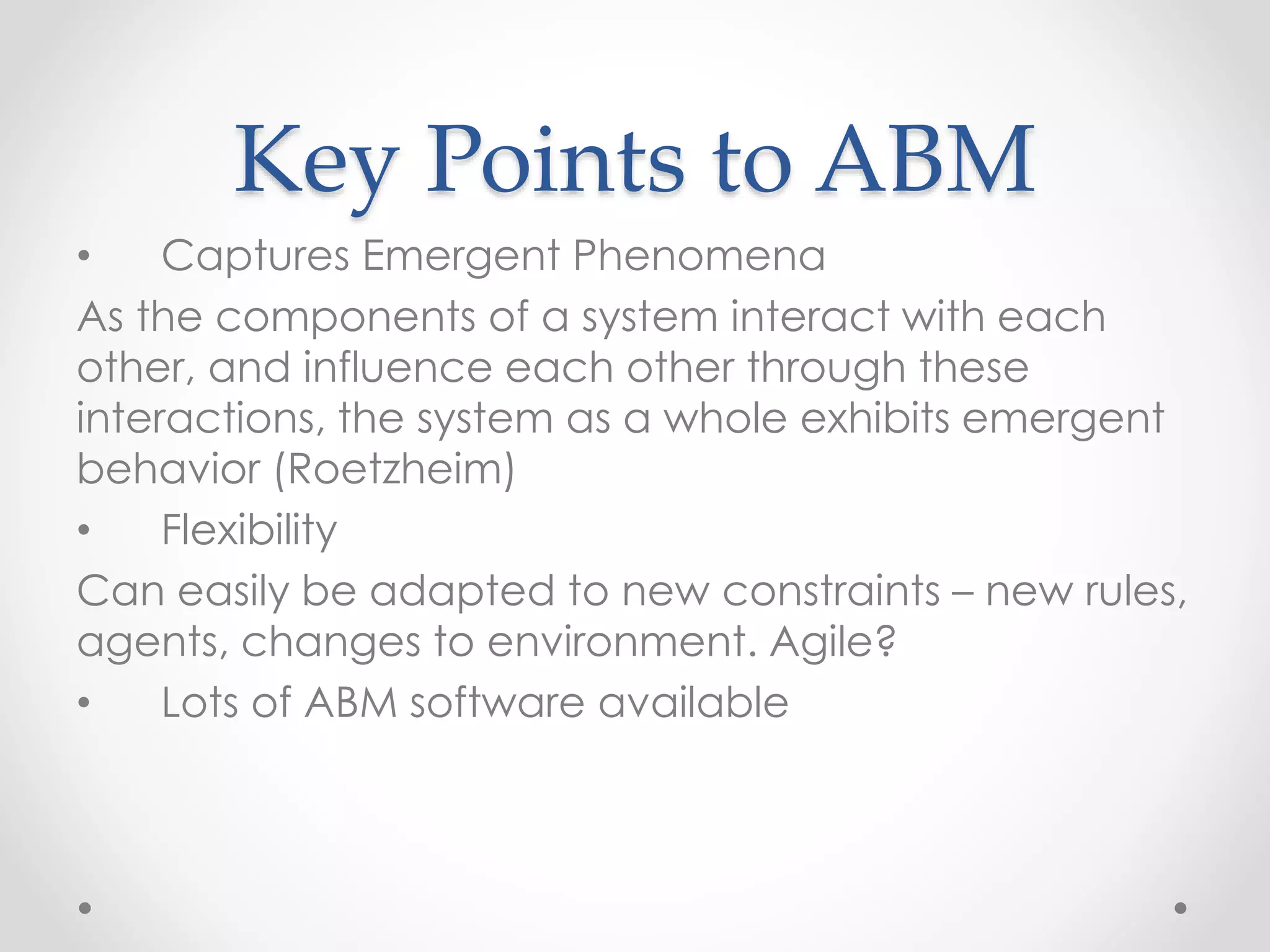 Key Points to ABM

• Captures Emergent Phenomena

As the components of a system interact with each other, and influence each other through these interactions, the system as a whole exhibits emergent behavior (Roetzheim)

• Flexibility

Can easily be adapted to new constraints – new rules, agents, changes to environment. Agile?

• Lots of ABM software available